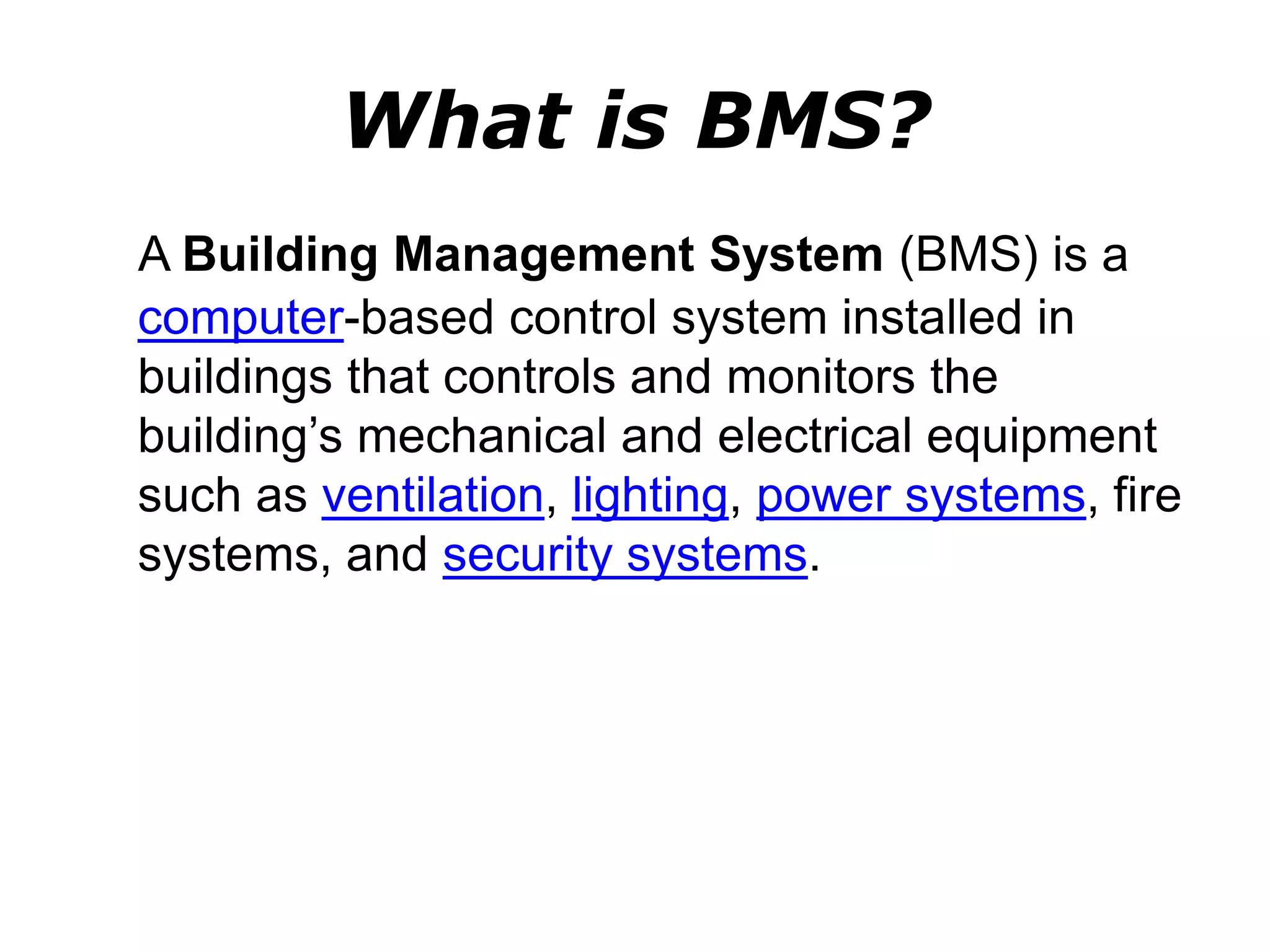 What is BMS?

A Building Management System (BMS) is a computer-based control system installed in buildings that controls and monitors the building’s mechanical and electrical equipment such as ventilation, lighting, power systems, fire systems, and security systems.